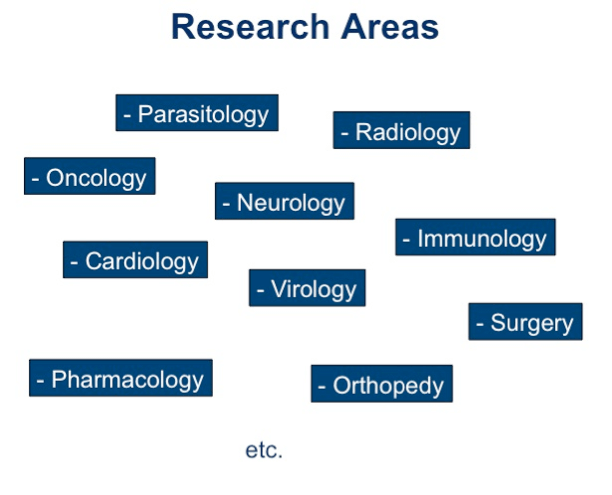 Research Areas

- Parasitology

- Radiology

- Oncology

- Neurology

- Immunology

- Cardiology

- Virology

- Surgery

- Pharmacology

- Orthopedy

etc.